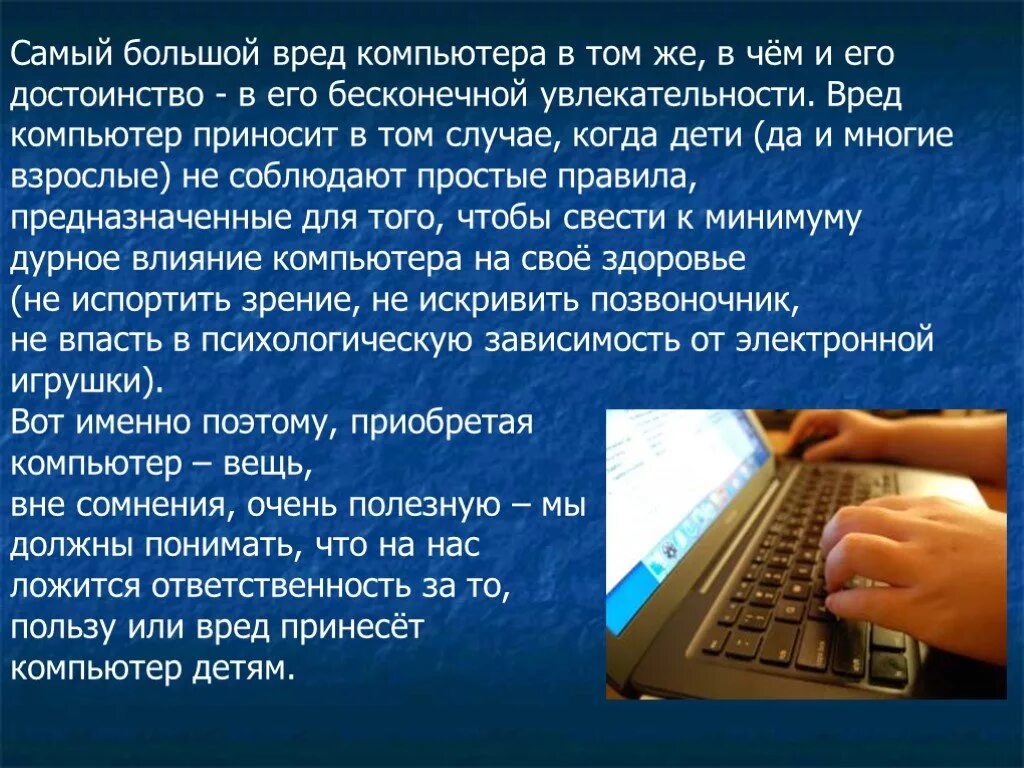 Самый большой вред компьютера в том же, в чём и его достоинство - в его бесконечной увлекательности. Вред компьютер приносит в том случае, когда дети (да и многие взрослые) не соблюдают простые правила, предназначенные для того, чтобы свести к минимуму дурное влияние компьютера на своё здоровье (не испортить зрение, не искривить позвоночник, не впасть в психологическую зависимость от электронной игрушки).
Вот именно поэтому, приобретая компьютер – вещь, вне сомнения, очень полезную – мы должны понимать, что на нас ложится ответственность за то, пользу или вред принесёт компьютер детям.